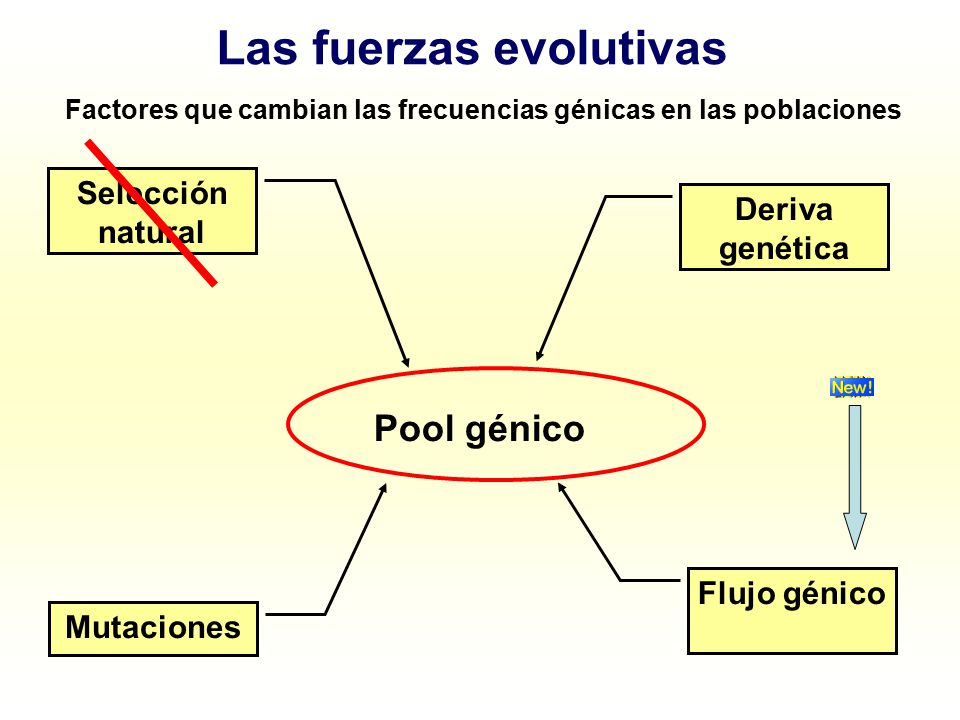 Las fuerzas evolutivas

Factores que cambian las frecuencias génicas en las poblaciones

Selección natural

Deriva genética

Pool génico

New!

Mutaciones

Flujo génico